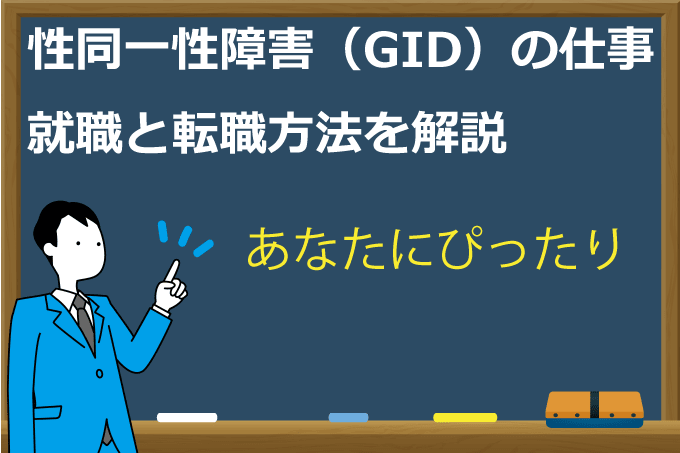 性同一性障害（GID）の仕事

就職と転職方法を解説

あなたにぴったり